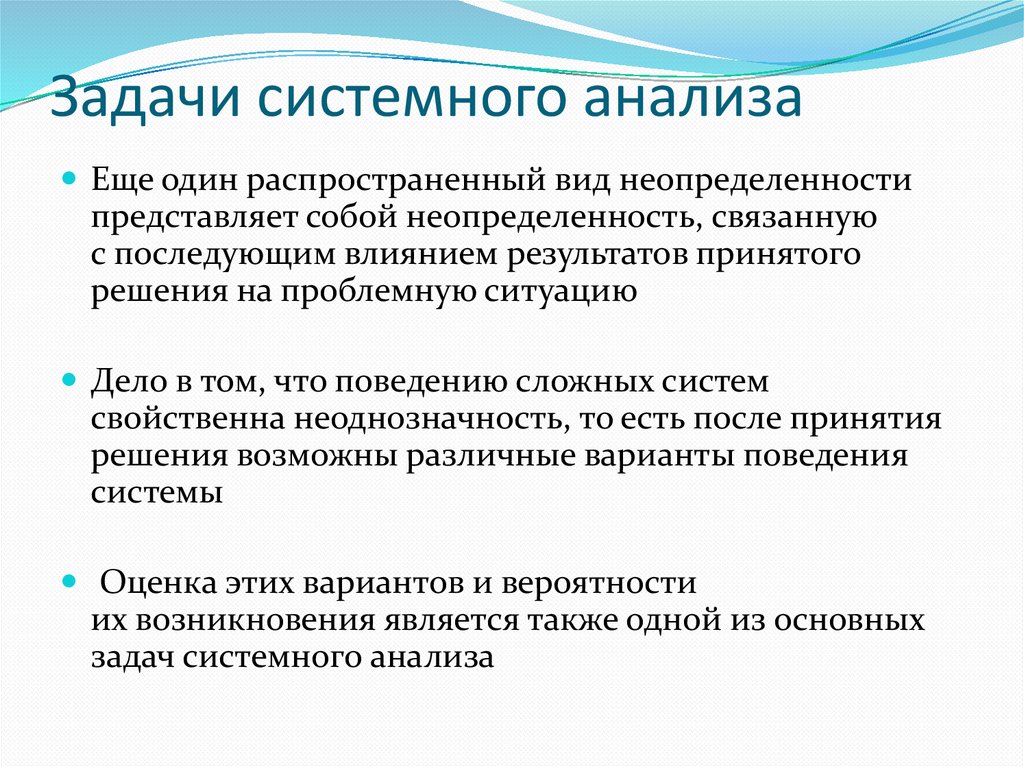 Задачи системного анализа

Еще один распространенный вид неопределенности представляет собой неопределенность, связанную с последующим влиянием результатов принятого решения на проблемную ситуацию

Дело в том, что поведению сложных систем свойственна неоднозначность, то есть после принятия решения возможны различные варианты поведения системы

Оценка этих вариантов и вероятности их возникновения является также одной из основных задач системного анализа